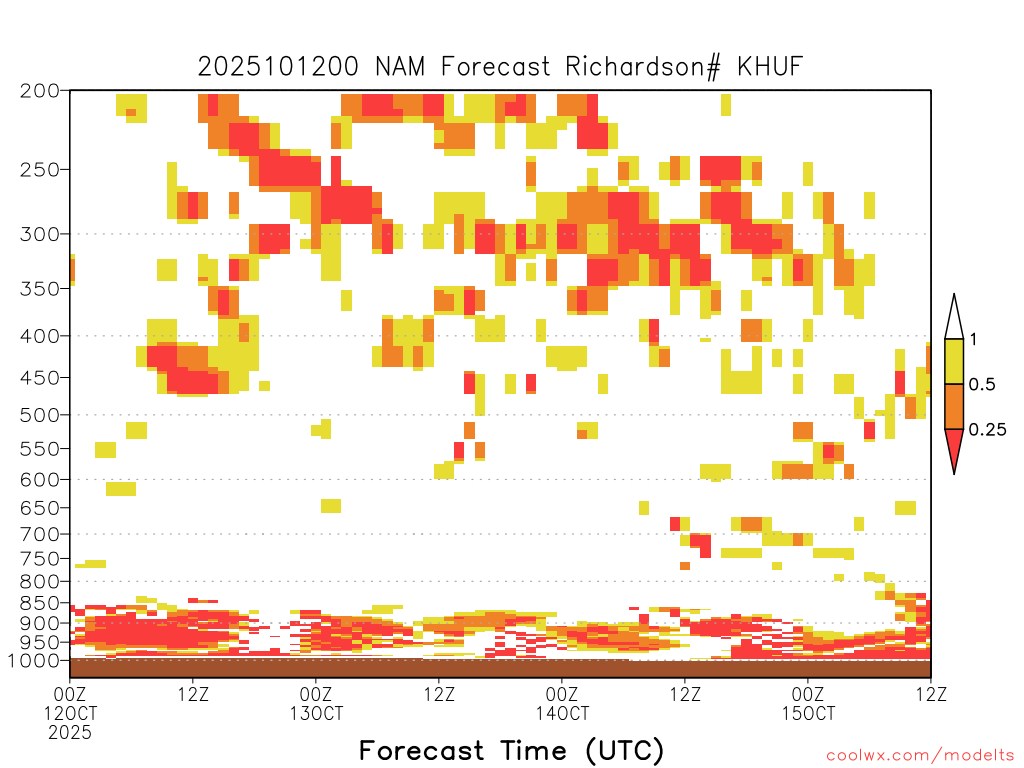 2025101200 NAM Forecast Richardson# KHUF

200
250
300
350
400
450
500
550
600
650
700
750
800
850
900
950
1000

1
0.5
0.25

00Z 12OCT 2025
12Z
00Z 13OCT
12Z
00Z 14OCT
12Z
00Z 15OCT
12Z

Forecast Time (UTC)

coolwx.com/modelts